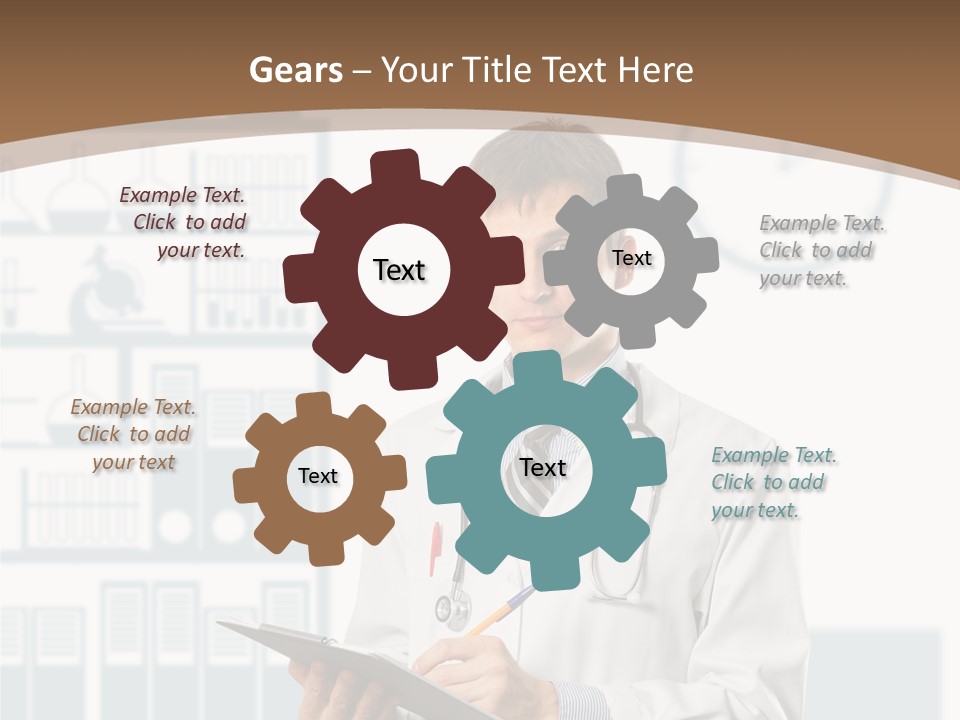 Gears – Your Title Text Here

Example Text. Click to add your text.

Text

Text

Example Text. Click to add your text.

Example Text. Click to add your text

Text

Text

Example Text. Click to add your text.